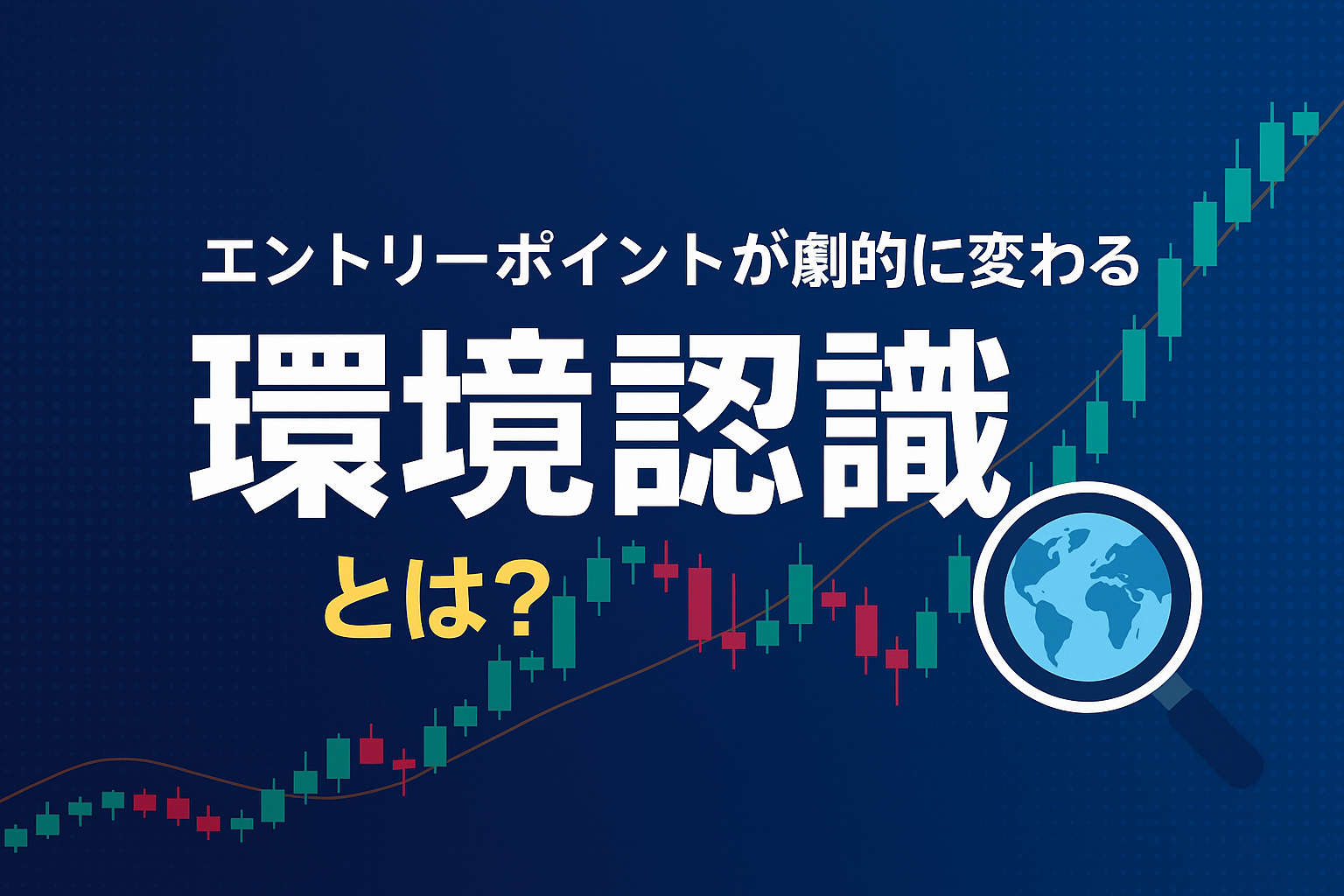 エントリーポイントが劇的に変わる

環境認識

とは？